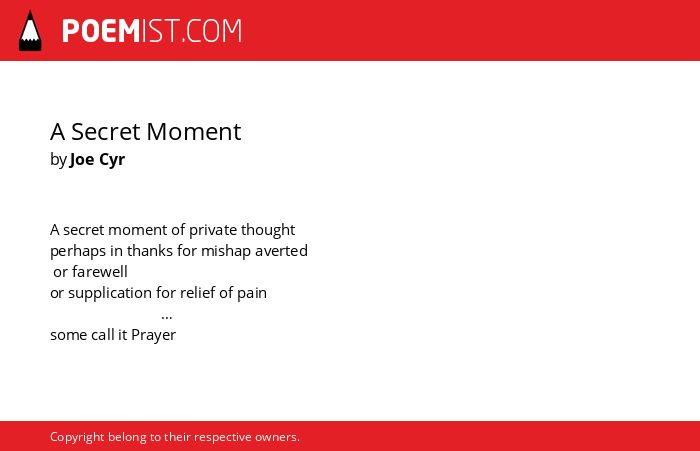 POEMIST.COM

A Secret Moment
by Joe Cyr

A secret moment of private thought
perhaps in thanks for mishap averted
or farewell
or supplication for relief of pain
...
some call it Prayer

Copyright belong to their respective owners.